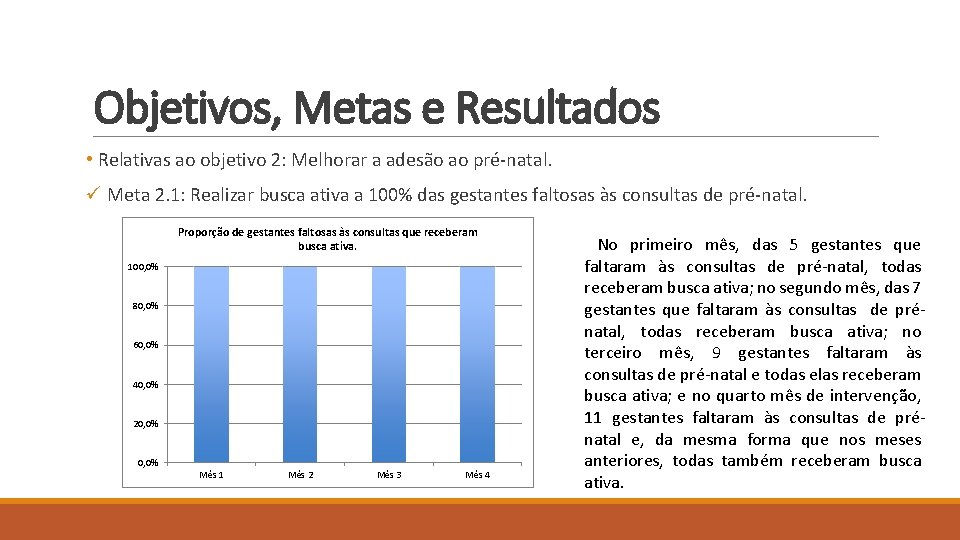 Objetivos, Metas e Resultados

• Relativas ao objetivo 2: Melhorar a adesão ao pré-natal.

✓ Meta 2.1: Realizar busca ativa a 100% das gestantes faltosas às consultas de pré-natal.

Proporção de gestantes faltosas às consultas que receberam busca ativa.

100,0%
80,0%
60,0%
40,0%
20,0%
0,0%

Mês 1 Mês 2 Mês 3 Mês 4

No primeiro mês, das 5 gestantes que faltaram às consultas de pré-natal, todas receberam busca ativa; no segundo mês, das 7 gestantes que faltaram às consultas de pré-natal, todas receberam busca ativa; no terceiro mês, 9 gestantes faltaram às consultas de pré-natal e todas elas receberam busca ativa; e no quarto mês de intervenção, 11 gestantes faltaram às consultas de pré-natal e, da mesma forma que nos meses anteriores, todas também receberam busca ativa.